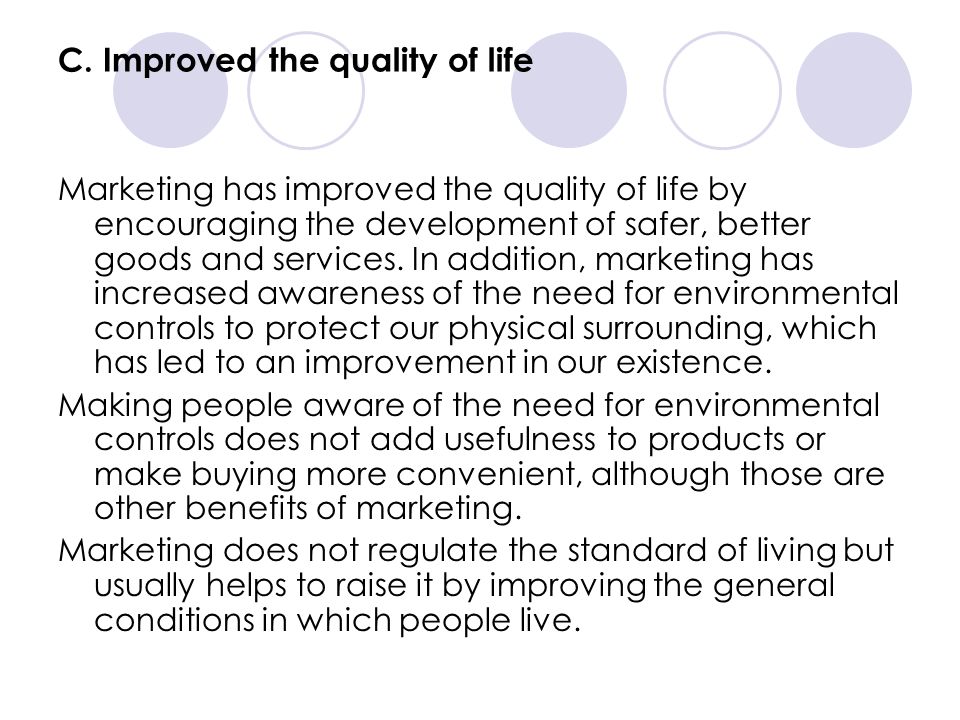 C. Improved the quality of life

Marketing has improved the quality of life by encouraging the development of safer, better goods and services. In addition, marketing has increased awareness of the need for environmental controls to protect our physical surrounding, which has led to an improvement in our existence.

Making people aware of the need for environmental controls does not add usefulness to products or make buying more convenient, although those are other benefits of marketing.

Marketing does not regulate the standard of living but usually helps to raise it by improving the general conditions in which people live.